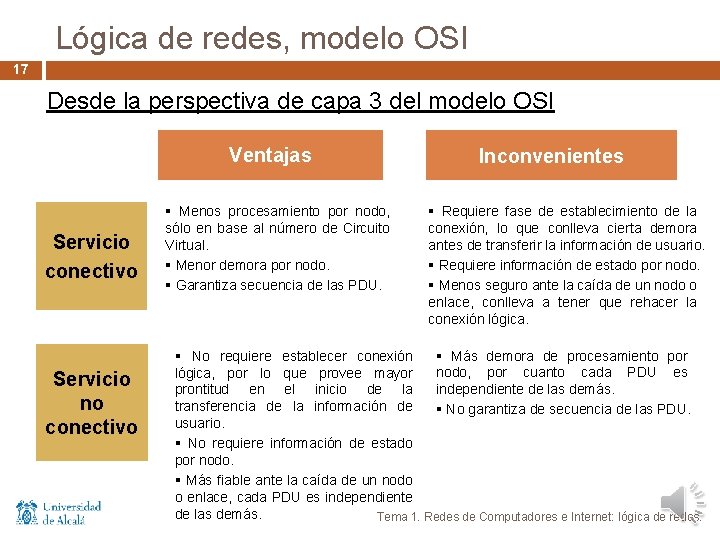 Lógica de redes, modelo OSI

17

Desde la perspectiva de capa 3 del modelo OSI

| | Ventajas | Inconvenientes |
|---|---|---|
| Servicio conectivo | ▪ Menos procesamiento por nodo, sólo en base al número de Circuito Virtual. ▪ Menor demora por nodo. ▪ Garantiza secuencia de las PDU. | ▪ Requiere fase de establecimiento de la conexión, lo que conlleva cierta demora antes de transferir la información de usuario. ▪ Requiere información de estado por nodo. ▪ Menos seguro ante la caída de un nodo o enlace, conlleva a tener que rehacer la conexión lógica. |
| Servicio no conectivo | ▪ No requiere establecer conexión lógica, por lo que provee mayor prontitud en el inicio de la transferencia de la información de usuario. ▪ No requiere información de estado por nodo. ▪ Más fiable ante la caída de un nodo o enlace, cada PDU es independiente de las demás. | ▪ Más demora de procesamiento por nodo, por cuanto cada PDU es independiente de las demás. ▪ No garantiza de secuencia de las PDU. |

Universidad de Alcalá

Tema 1. Redes de Computadores e Internet: lógica de redes.